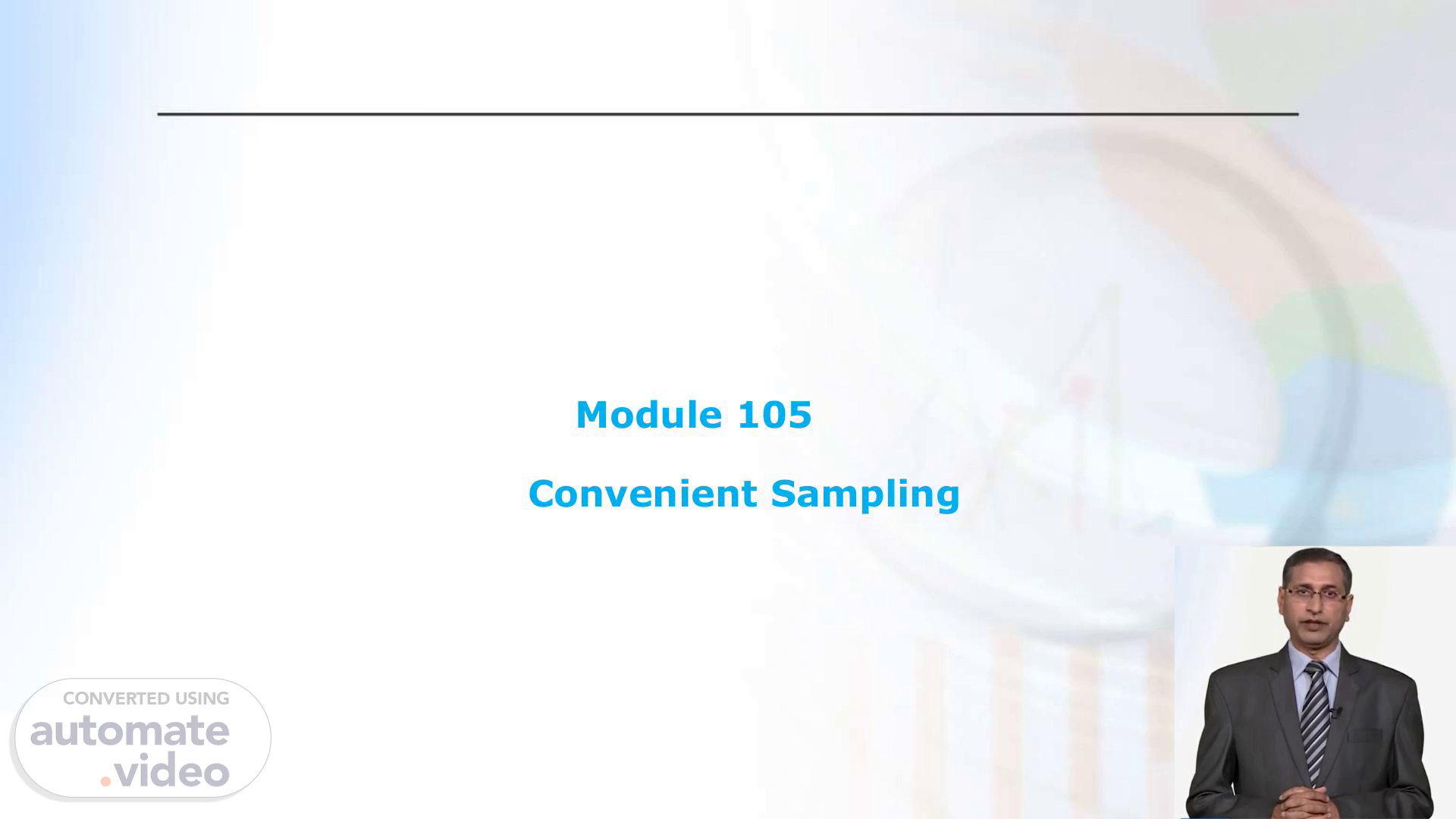 Module 105

Convenient Sampling

CONVERTED USING
automate
.video